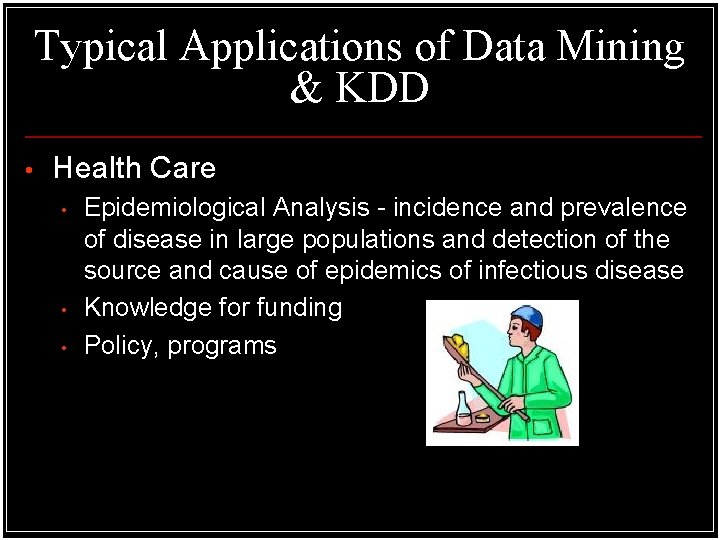 Typical Applications of Data Mining & KDD

• Health Care
• Epidemiological Analysis - incidence and prevalence of disease in large populations and detection of the source and cause of epidemics of infectious disease
• Knowledge for funding
• Policy, programs